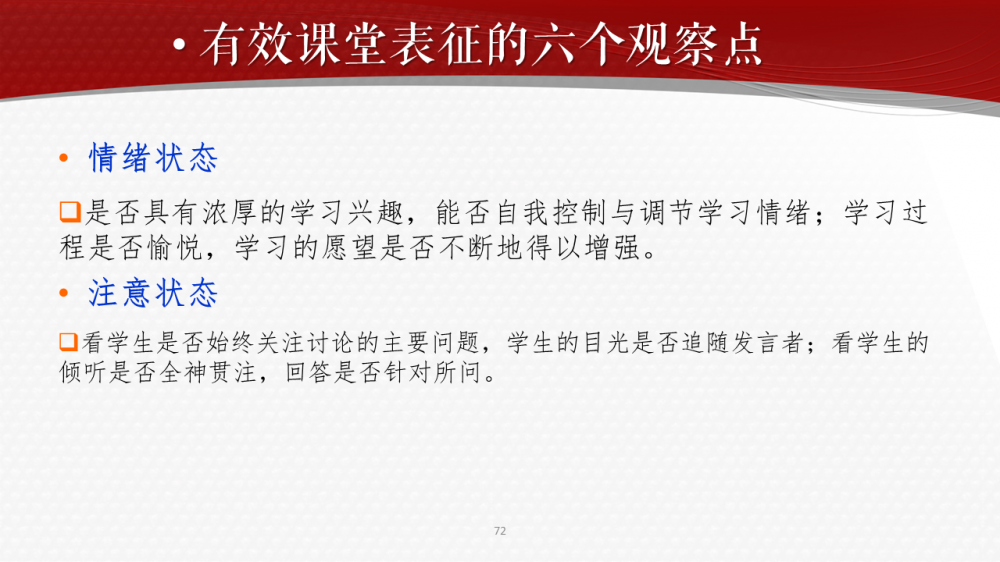 • 有效课堂表征的六个观察点

• 情绪状态

❑是否具有浓厚的学习兴趣，能否自我控制与调节学习情绪；学习过程是否愉悦，学习的愿望是否不断地得以增强。

• 注意状态

❑看学生是否始终关注讨论的主要问题，学生的目光是否追随发言者；看学生的倾听是否全神贯注，回答是否针对所问。

72